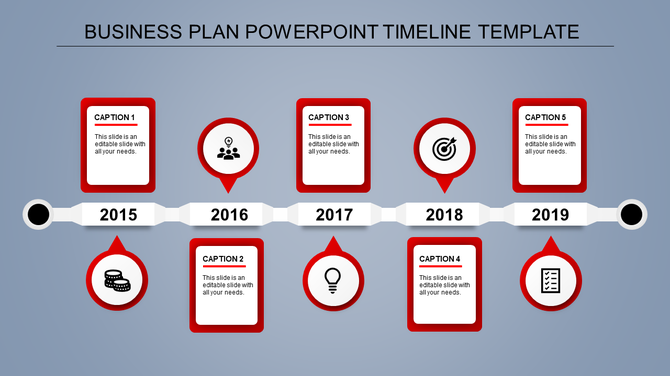 BUSINESS PLAN POWERPOINT TIMELINE TEMPLATE

CAPTION 1
This slide is an editable slide with all your needs.

CAPTION 3
This slide is an editable slide with all your needs.

CAPTION 5
This slide is an editable slide with all your needs.

2015

2016

2017

2018

2019

CAPTION 2
This slide is an editable slide with all your needs.

CAPTION 4
This slide is an editable slide with all your needs.